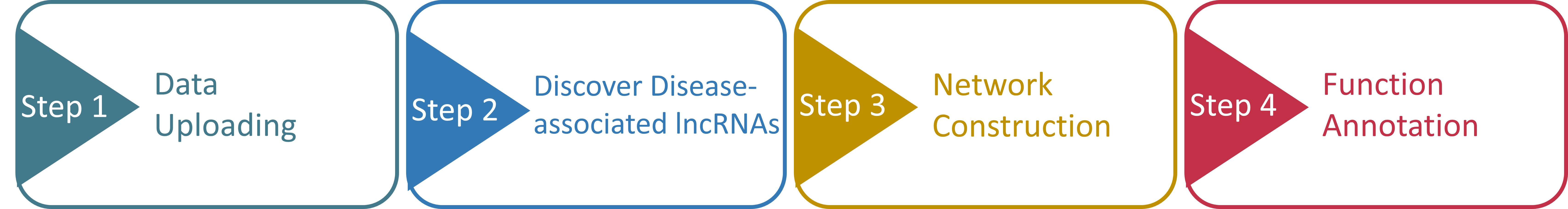 Step 1

Data Uploading

Step 2

Discover Disease-associated lncRNAs

Step 3

Network Construction

Step 4

Function Annotation